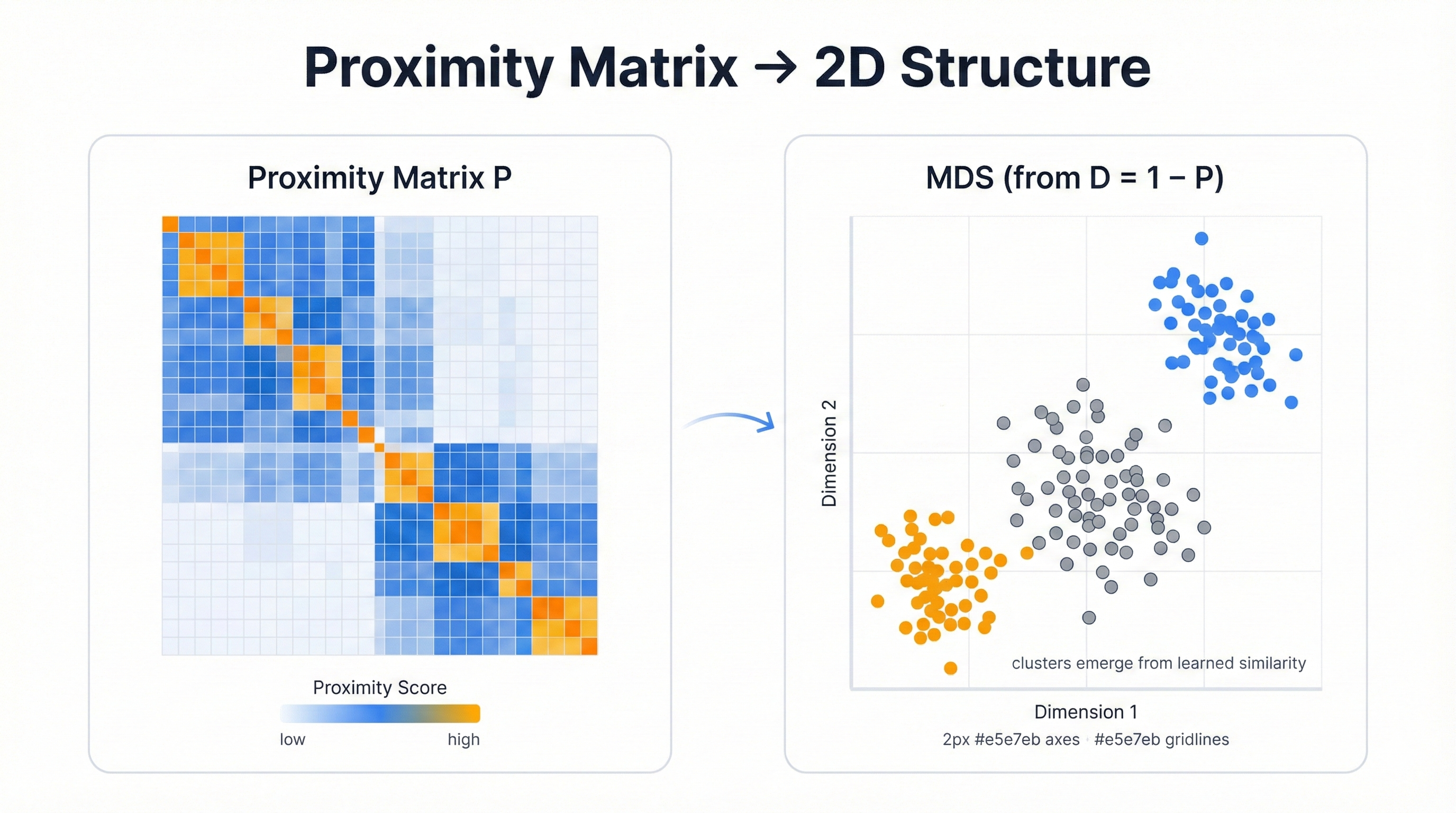 Proximity Matrix → 2D Structure

Proximity Matrix P

Proximity Score

low

high

MDS (from D = 1 – P)

Dimension 2

clusters emerge from learned similarity

Dimension 1

2px #e5e7eb axes · #e5e7eb gridlines